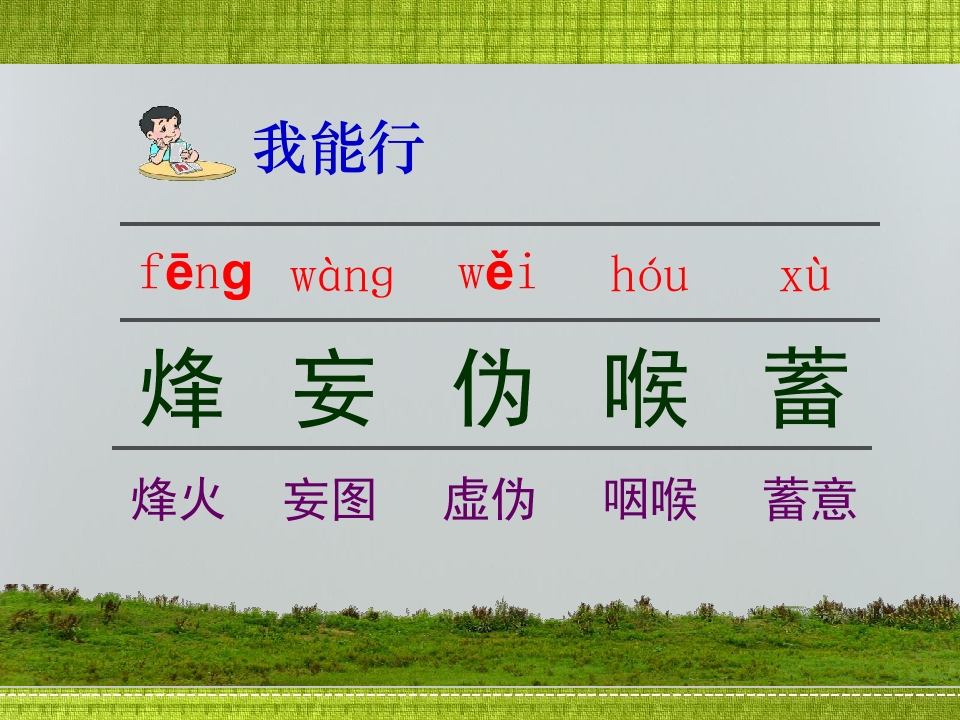 我能行

| fēng | wàng | wěi | hóu | xù |
|---|---|---|---|---|
| 烽 | 妄 | 伪 | 喉 | 蓄 |
| 烽火 | 妄图 | 虚伪 | 咽喉 | 蓄意 |